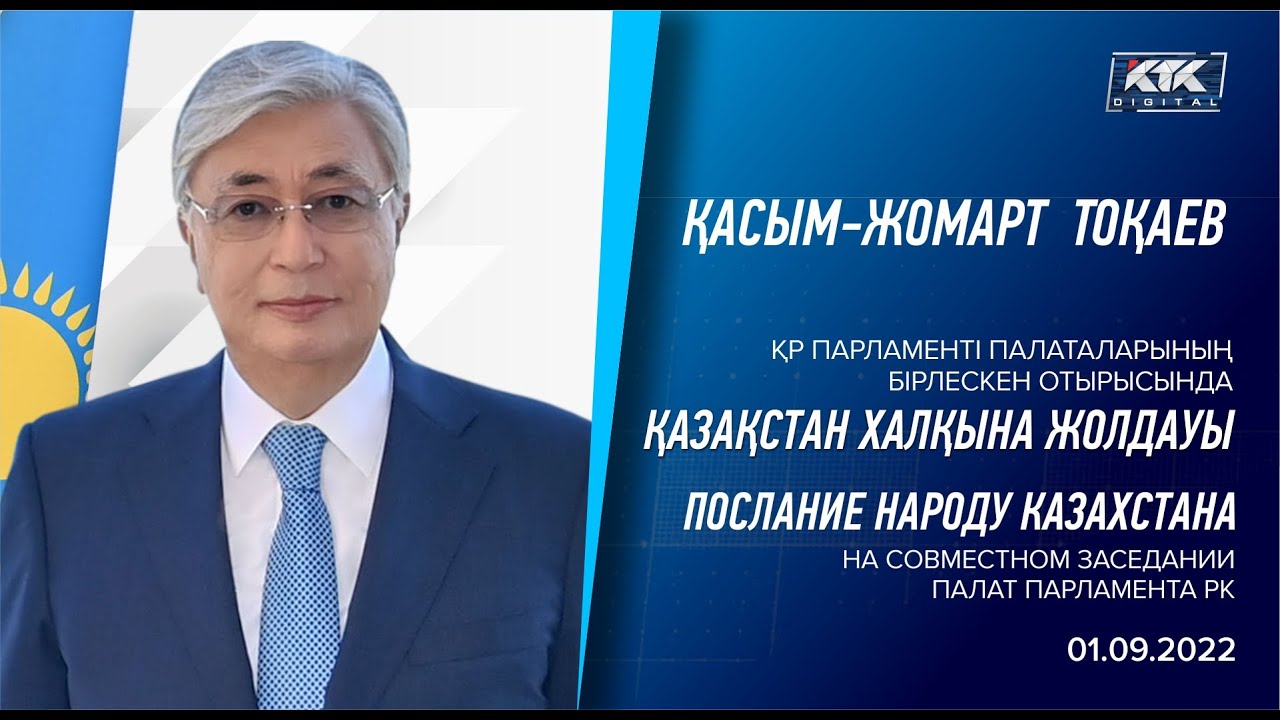 KTK DIGITAL

ҚАСЫМ-ЖОМАРТ ТОҚАЕВ

ҚР ПАРЛАМЕНТІ ПАЛАТАЛАРЫНЫҢ БІРЛЕСКЕН ОТЫРЫСЫНДА

ҚАЗАҚСТАН ХАЛҚЫНА ЖОЛДАУЫ

ПОСЛАНИЕ НАРОДУ КАЗАХСТАНА

НА СОВМЕСТНОМ ЗАСЕДАНИИ ПАЛАТ ПАРЛАМЕНТА РК

01.09.2022